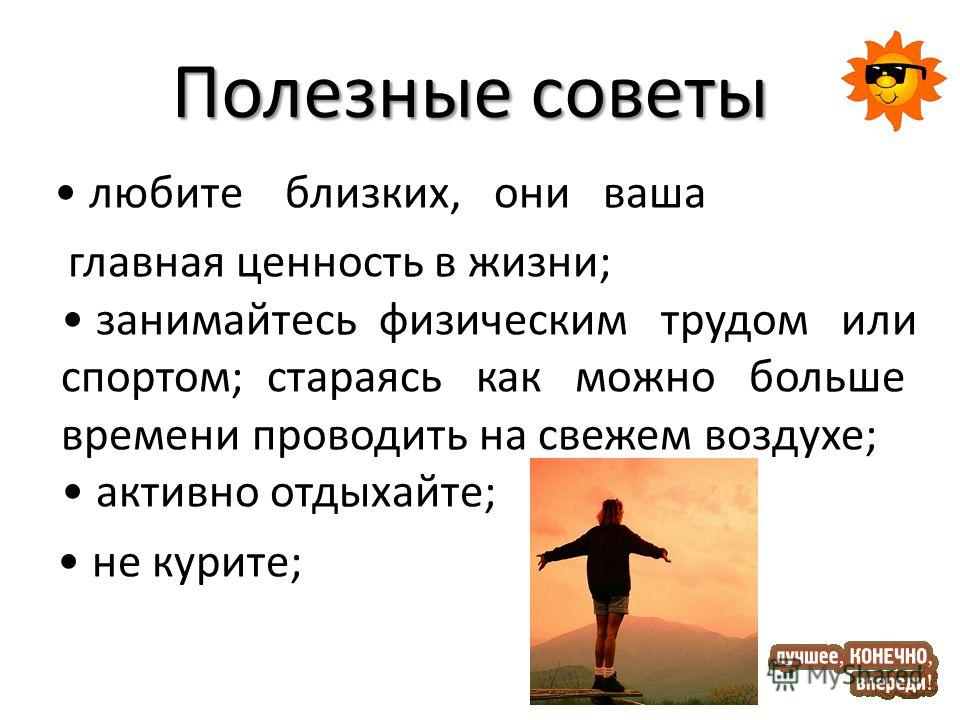 Полезные советы

• любите близких, они ваша главная ценность в жизни;

• занимайтесь физическим трудом или спортом; стараясь как можно больше времени проводить на свежем воздухе;

• активно отдыхайте;

• не курите;

лучшее, КОНЕЧНО, впереди!

MyShared